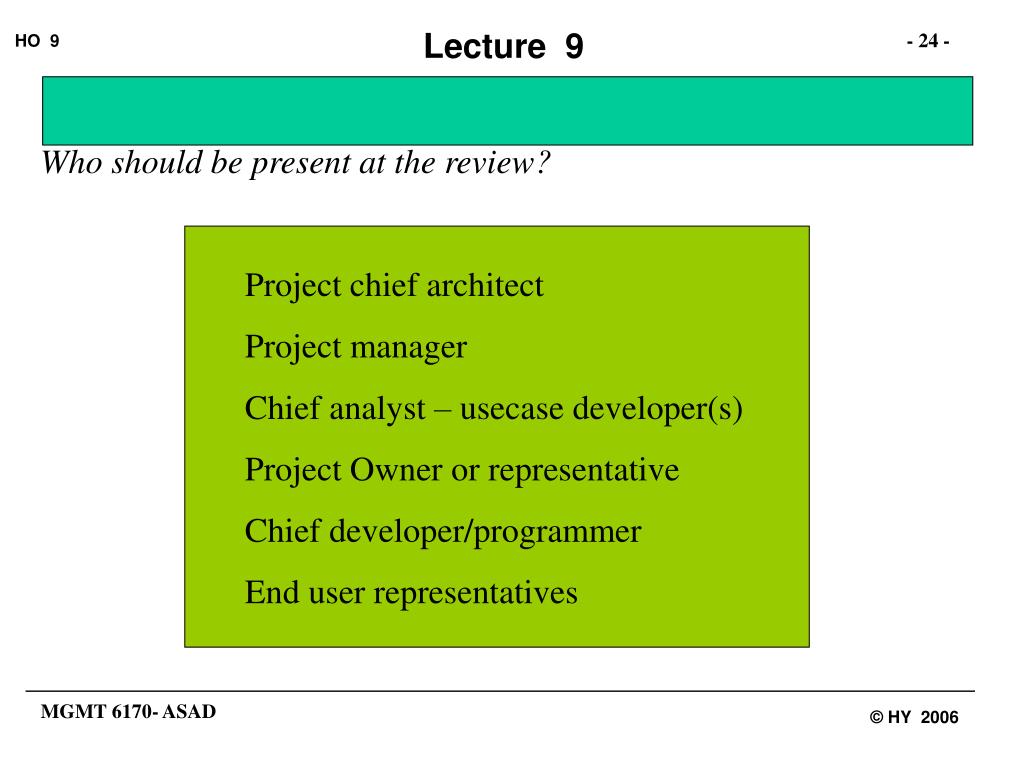 HO 9

Lecture 9

- 24 -

Who should be present at the review?

Project chief architect

Project manager

Chief analyst – usecase developer(s)

Project Owner or representative

Chief developer/programmer

End user representatives

MGMT 6170- ASAD

© HY 2006